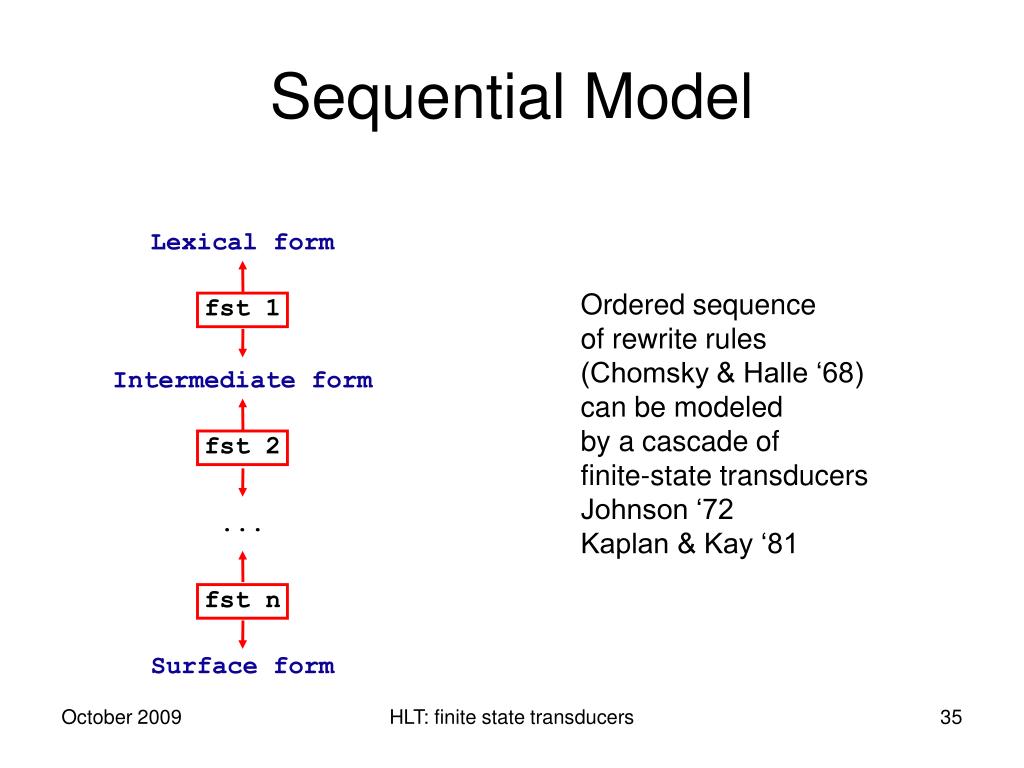 Sequential Model

Lexical form

fst 1

Intermediate form

fst 2

...

fst n

Surface form

Ordered sequence
of rewrite rules
(Chomsky & Halle ‘68)
can be modeled
by a cascade of
finite-state transducers
Johnson ‘72
Kaplan & Kay ‘81

October 2009

HLT: finite state transducers

35